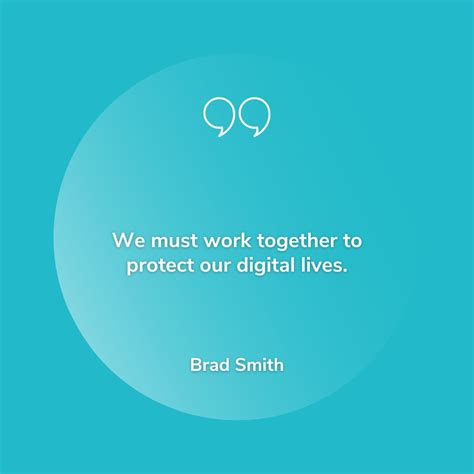 We must work together to protect our digital lives.

Brad Smith